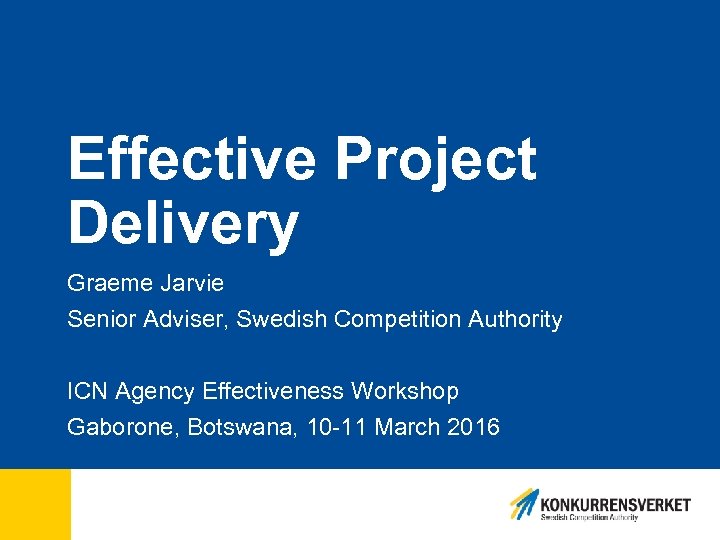 Effective Project Delivery

Graeme Jarvie

Senior Adviser, Swedish Competition Authority

ICN Agency Effectiveness Workshop

Gaborone, Botswana, 10-11 March 2016

KONKURRENSVERKET
Swedish Competition Authority